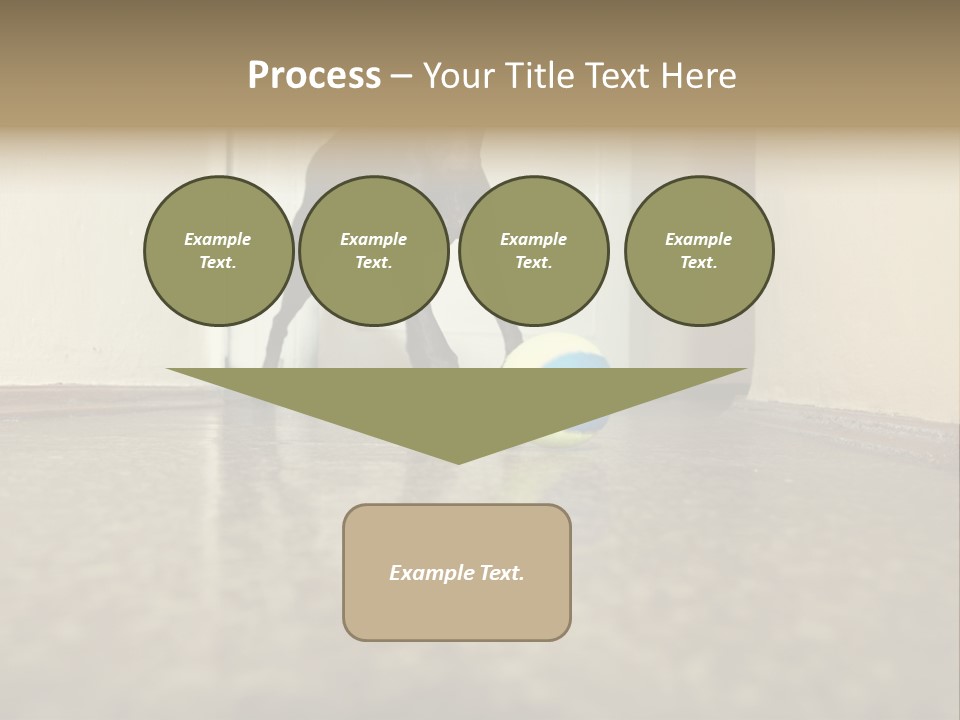 Process – Your Title Text Here

Example Text.

Example Text.

Example Text.

Example Text.

Example Text.